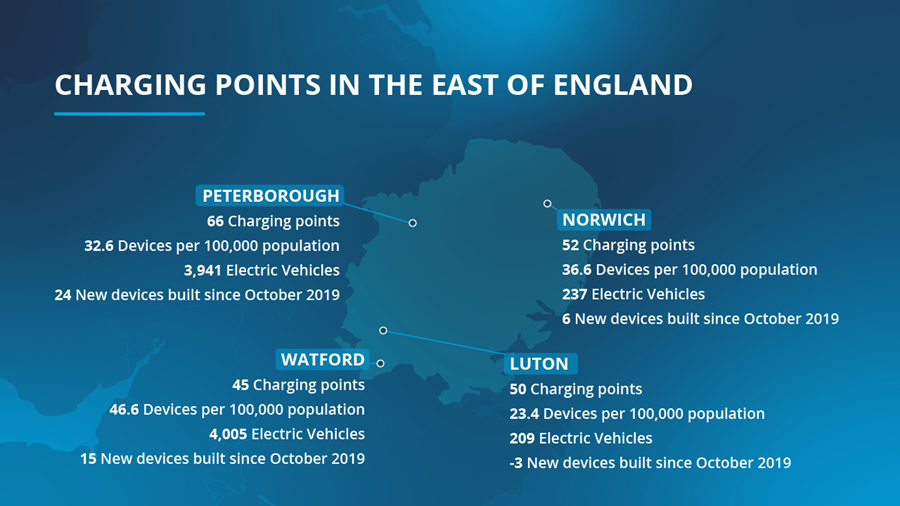 CHARGING POINTS IN THE EAST OF ENGLAND

PETERBOROUGH
66 Charging points
32.6 Devices per 100,000 population
3,941 Electric Vehicles
24 New devices built since October 2019

NORWICH
52 Charging points
36.6 Devices per 100,000 population
237 Electric Vehicles
6 New devices built since October 2019

WATFORD
45 Charging points
46.6 Devices per 100,000 population
4,005 Electric Vehicles
15 New devices built since October 2019

LUTON
50 Charging points
23.4 Devices per 100,000 population
209 Electric Vehicles
-3 New devices built since October 2019